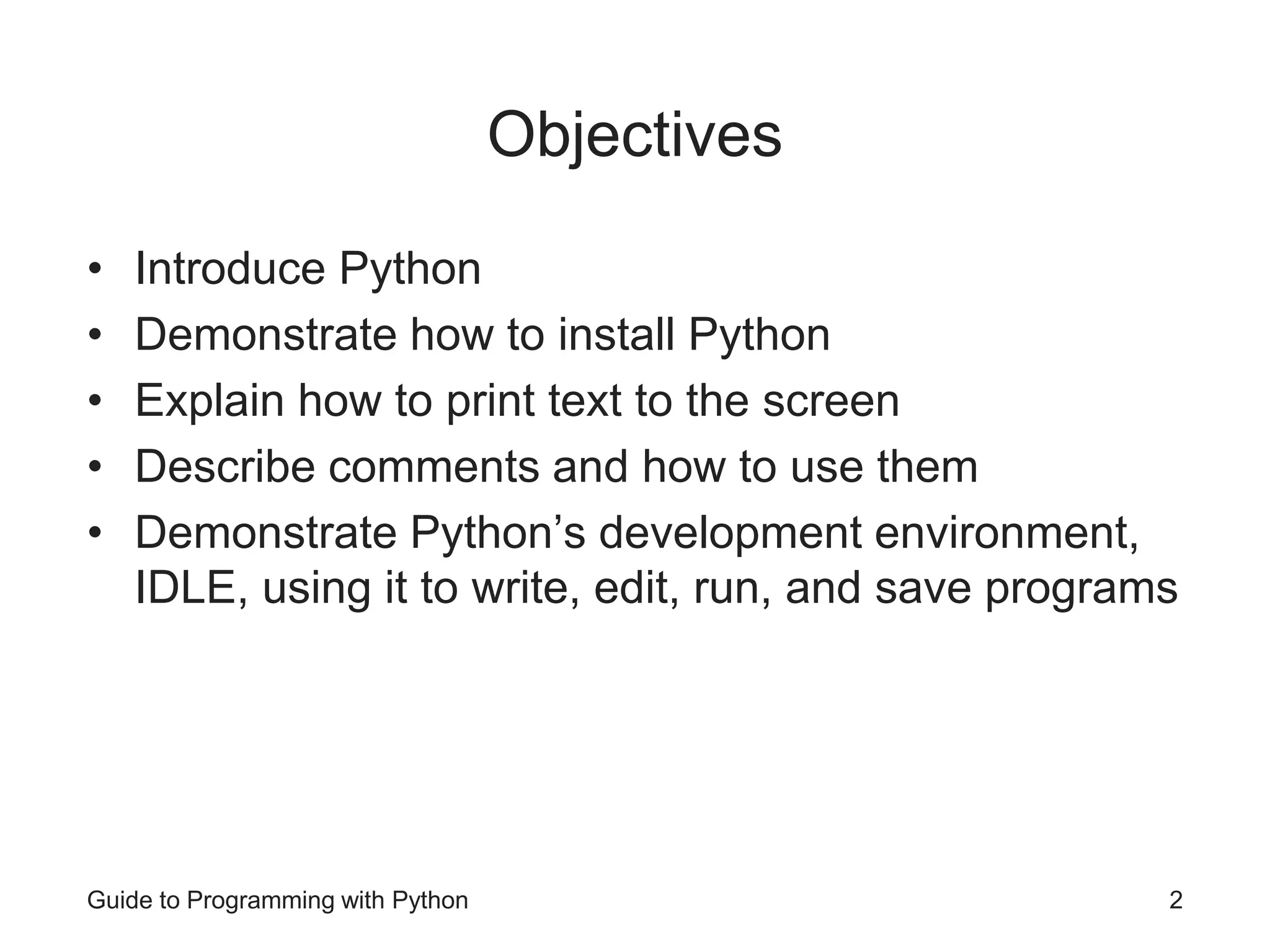 Objectives

• Introduce Python
• Demonstrate how to install Python
• Explain how to print text to the screen
• Describe comments and how to use them
• Demonstrate Python’s development environment, IDLE, using it to write, edit, run, and save programs

Guide to Programming with Python

2